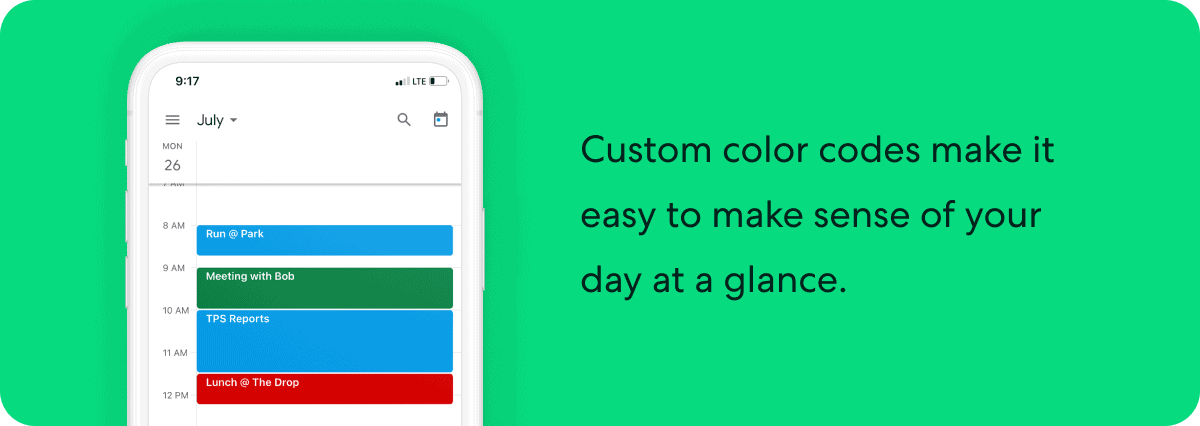 9:17
LTE

July

MON
26

7 AM

8 AM
Run @ Park

9 AM
Meeting with Bob

10 AM
TPS Reports

11 AM

Lunch @ The Drop
12 PM

Custom color codes make it easy to make sense of your day at a glance.